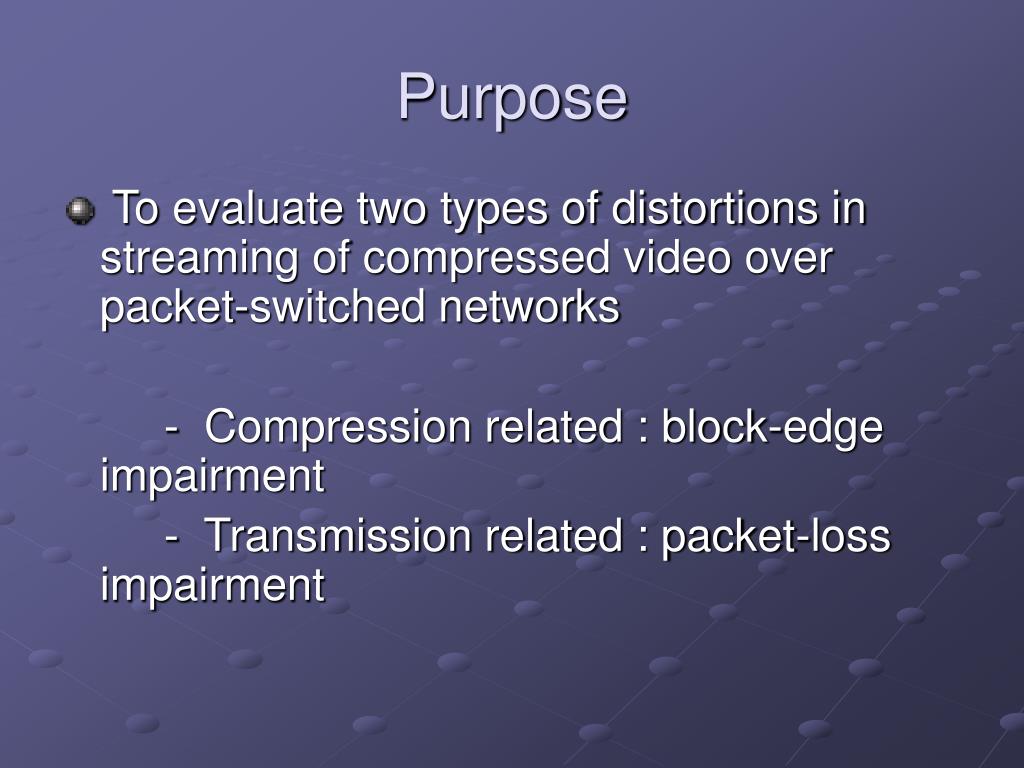 Purpose

To evaluate two types of distortions in streaming of compressed video over packet-switched networks

- Compression related : block-edge impairment

- Transmission related : packet-loss impairment